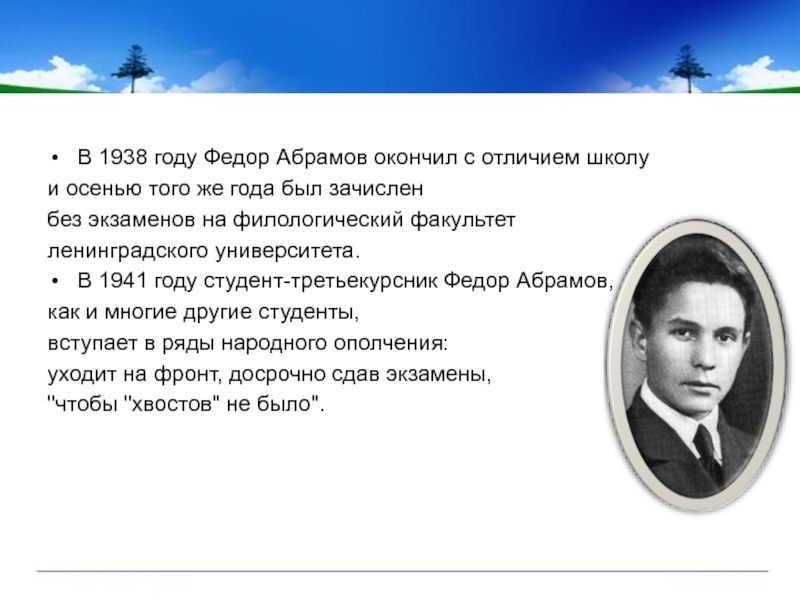 • В 1938 году Федор Абрамов окончил с отличием школу и осенью того же года был зачислен без экзаменов на филологический факультет ленинградского университета.
• В 1941 году студент-третьекурсник Федор Абрамов, как и многие другие студенты, вступает в ряды народного ополчения: уходит на фронт, досрочно сдав экзамены, "чтобы "хвостов" не было".